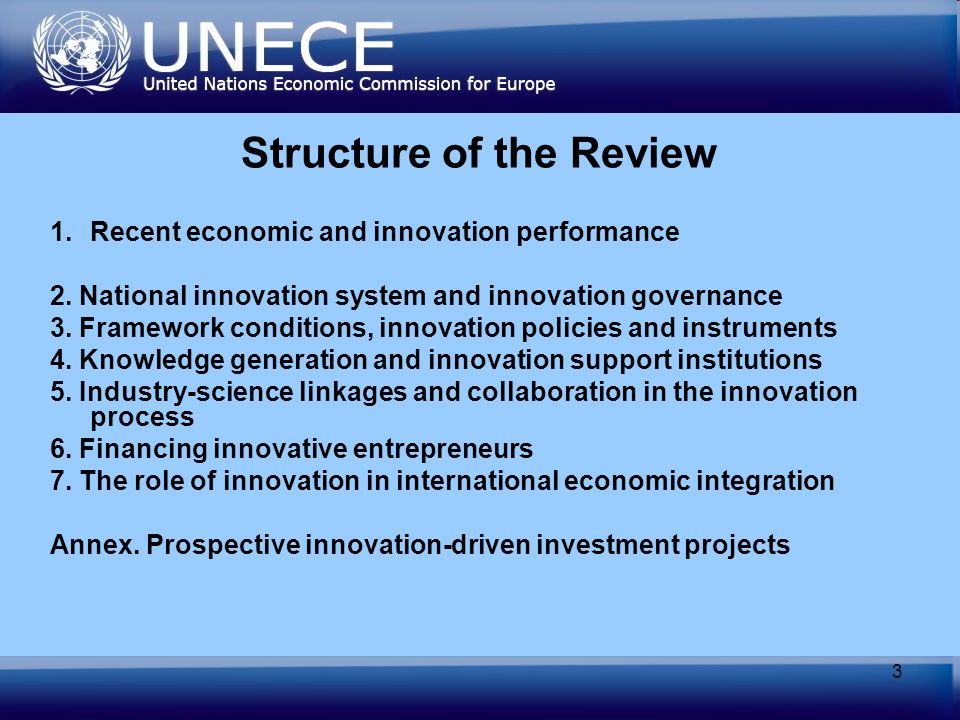 UNECE
United Nations Economic Commission for Europe

Structure of the Review

1. Recent economic and innovation performance

2. National innovation system and innovation governance
3. Framework conditions, innovation policies and instruments
4. Knowledge generation and innovation support institutions
5. Industry-science linkages and collaboration in the innovation process
6. Financing innovative entrepreneurs
7. The role of innovation in international economic integration

Annex. Prospective innovation-driven investment projects

3